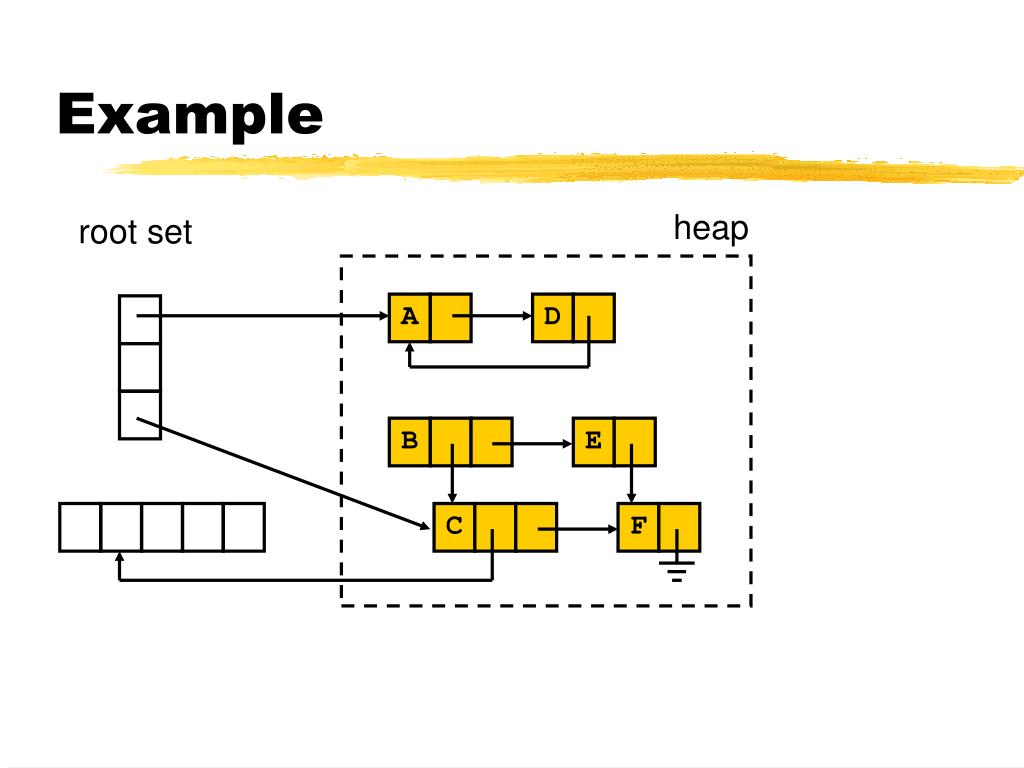 Example

root set

heap

A

D

B

E

C

F